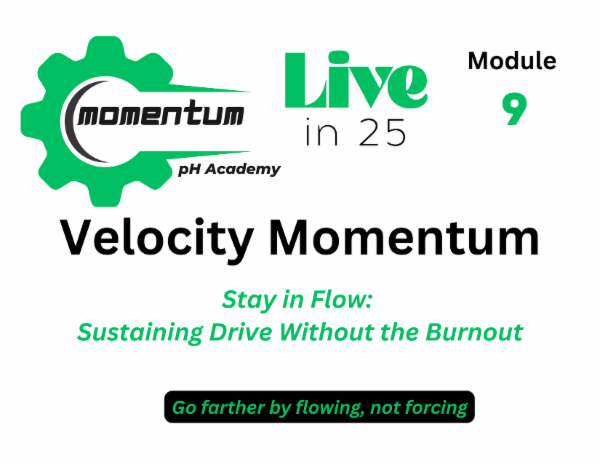 momentum
pH Academy

Live
in 25

Module
9

Velocity Momentum

Stay in Flow:
Sustaining Drive Without the Burnout

Go farther by flowing, not forcing